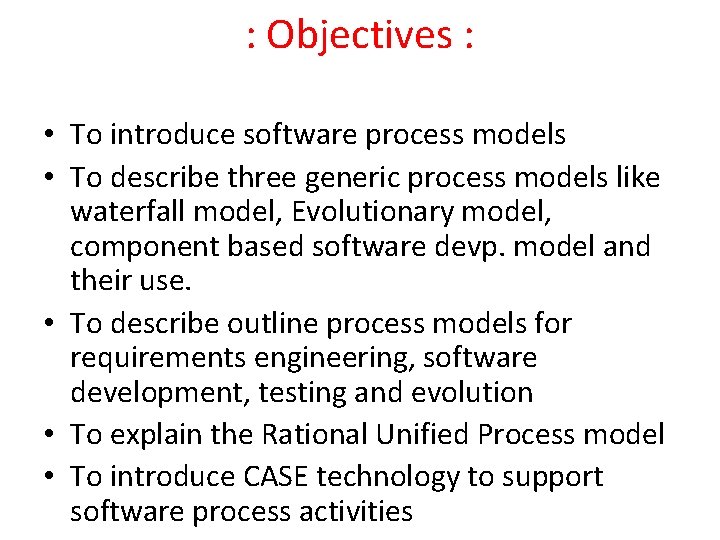 : Objectives :

• To introduce software process models
• To describe three generic process models like waterfall model, Evolutionary model, component based software devp. model and their use.
• To describe outline process models for requirements engineering, software development, testing and evolution
• To explain the Rational Unified Process model
• To introduce CASE technology to support software process activities